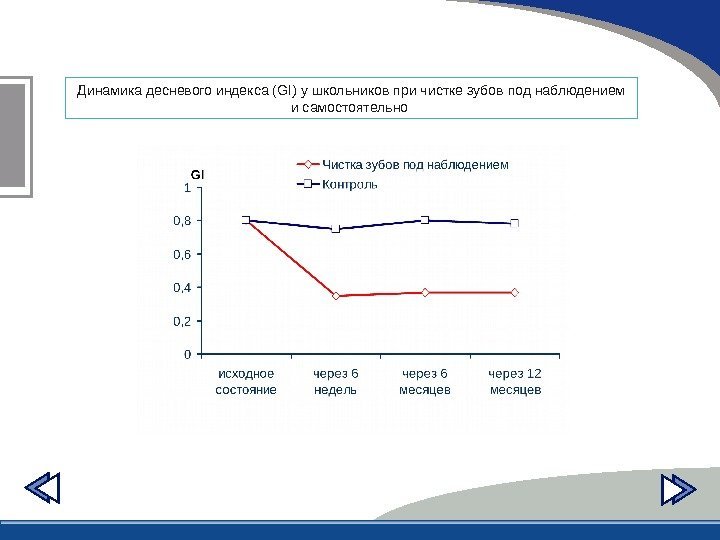 Динамика десневого индекса (GI) у школьников при чистке зубов под наблюдением и самостоятельно

Чистка зубов под наблюдением
Контроль

GI
1
0,8
0,6
0,4
0,2
0

исходное состояние
через 6 недель
через 6 месяцев
через 12 месяцев